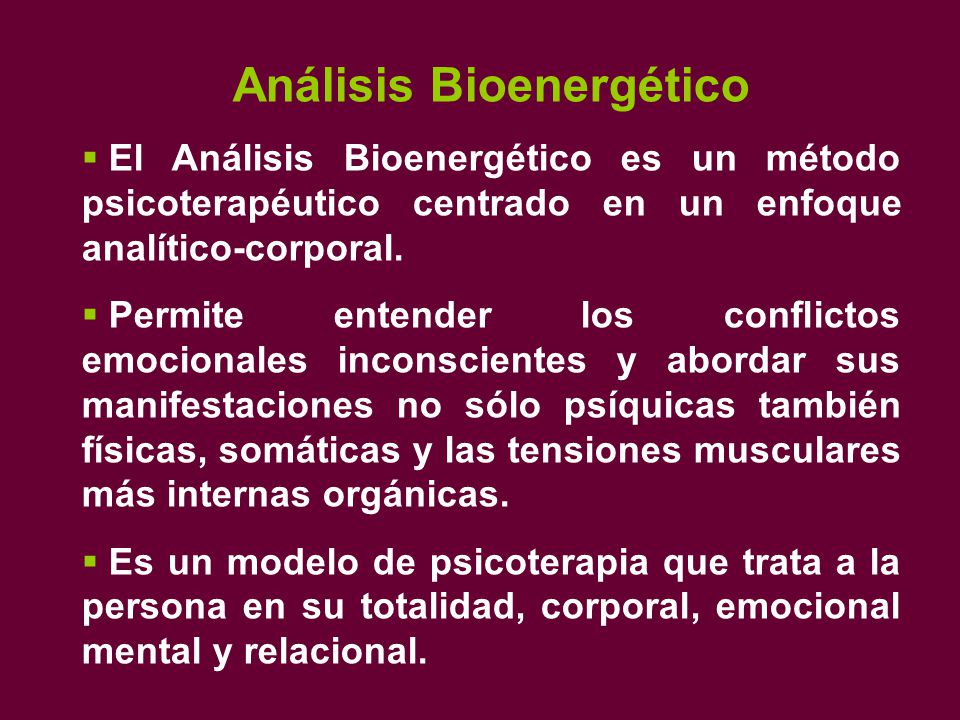 Análisis Bioenergético

▪ El Análisis Bioenergético es un método psicoterapéutico centrado en un enfoque analítico-corporal.

▪ Permite entender los conflictos emocionales inconscientes y abordar sus manifestaciones no sólo psíquicas también físicas, somáticas y las tensiones musculares más internas orgánicas.

▪ Es un modelo de psicoterapia que trata a la persona en su totalidad, corporal, emocional mental y relacional.